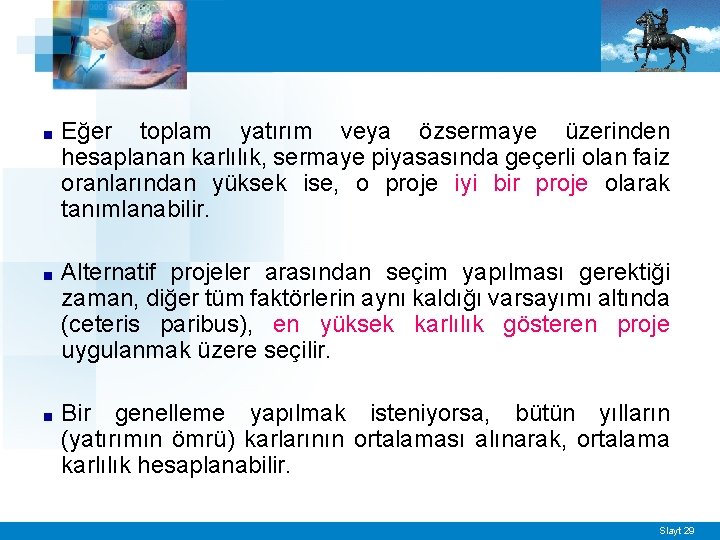 ■ Eğer toplam yatırım veya özsermaye üzerinden hesaplanan karlılık, sermaye piyasasında geçerli olan faiz oranlarından yüksek ise, o proje iyi bir proje olarak tanımlanabilir.

■ Alternatif projeler arasından seçim yapılması gerektiği zaman, diğer tüm faktörlerin aynı kaldığı varsayımı altında (ceteris paribus), en yüksek karlılık gösteren proje uygulanmak üzere seçilir.

■ Bir genelleme yapılmak isteniyorsa, bütün yılların (yatırımın ömrü) karlarının ortalaması alınarak, ortalama karlılık hesaplanabilir.

Slayt 29